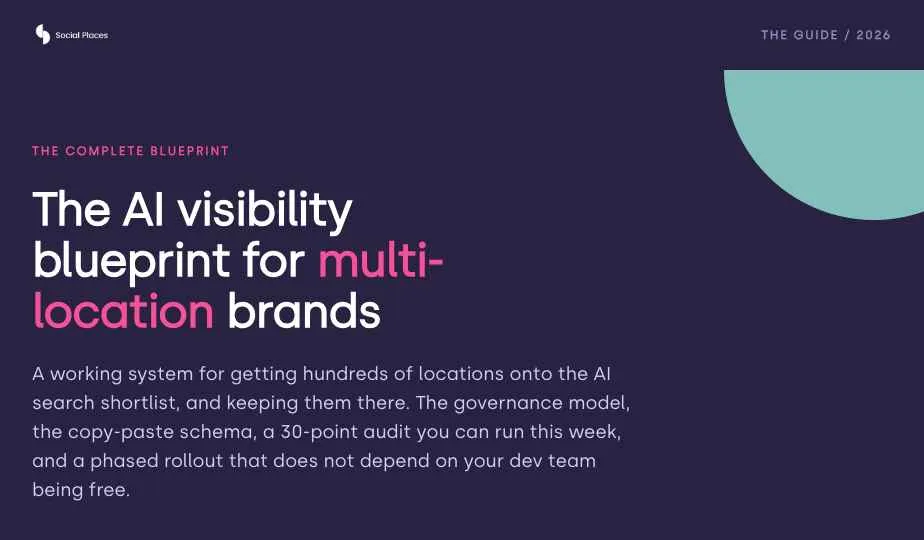 Social Places

THE GUIDE / 2026

THE COMPLETE BLUEPRINT

The AI visibility blueprint for multi-location brands

A working system for getting hundreds of locations onto the AI search shortlist, and keeping them there. The governance model, the copy-paste schema, a 30-point audit you can run this week, and a phased rollout that does not depend on your dev team being free.